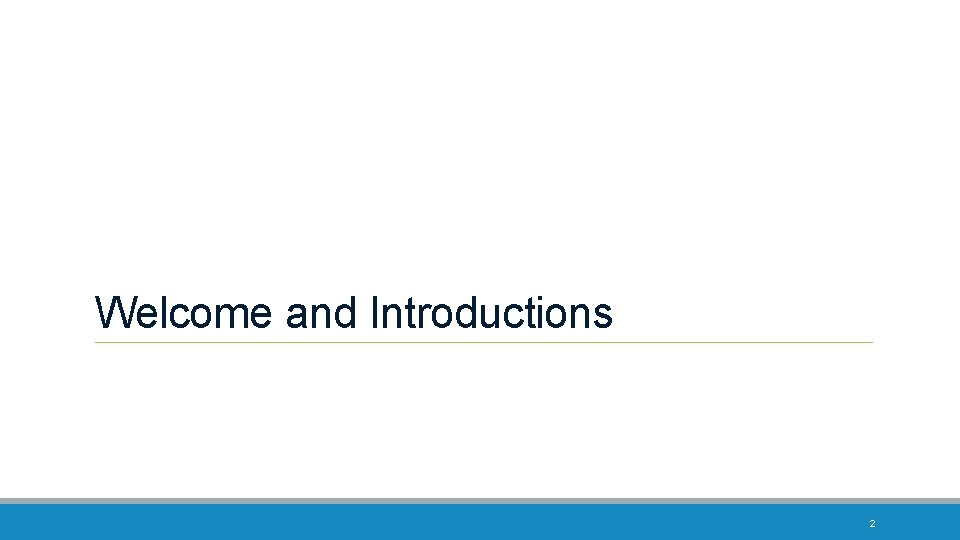 Welcome and Introductions

2